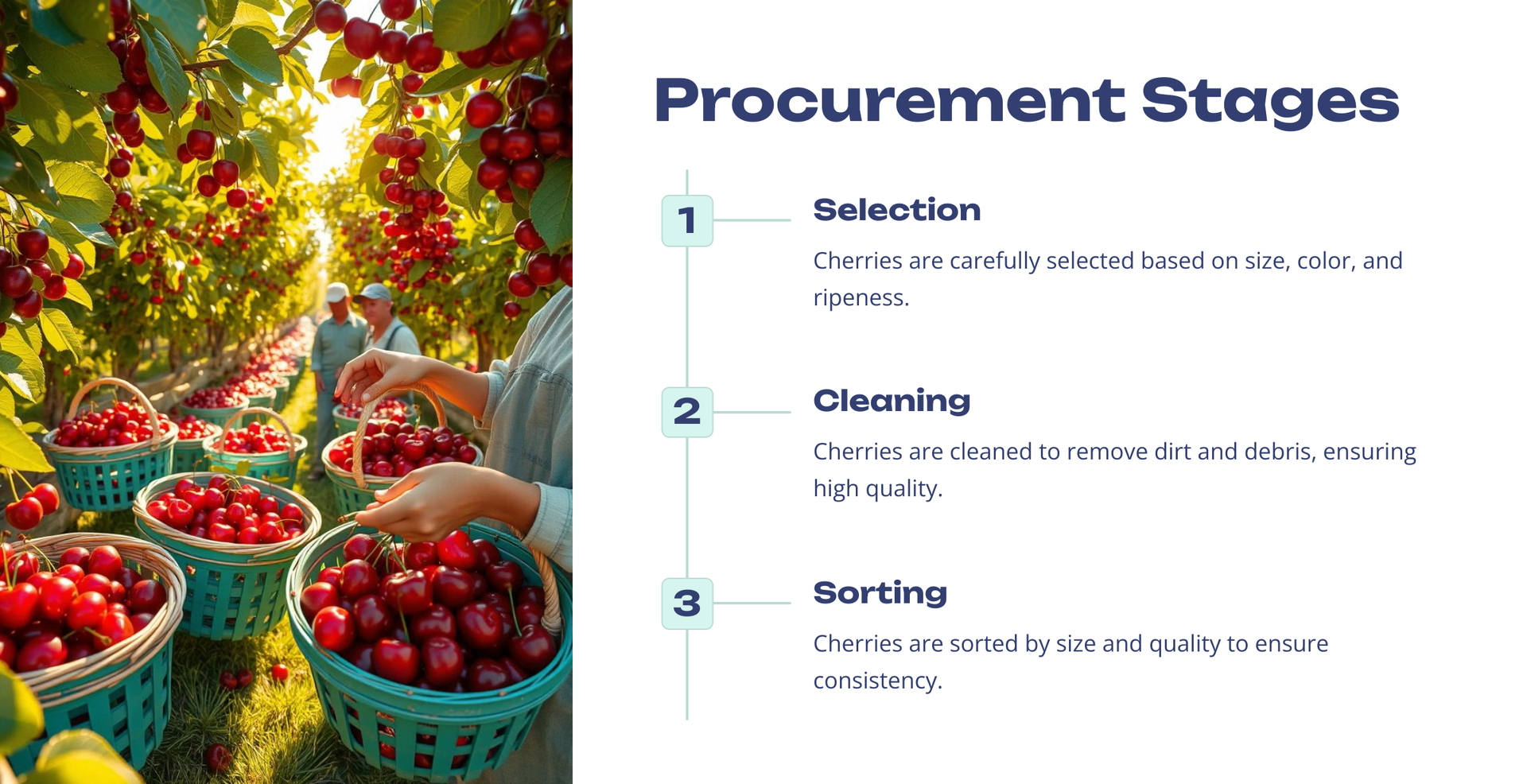 Procurement Stages

1

Selection

Cherries are carefully selected based on size, color, and ripeness.

2

Cleaning

Cherries are cleaned to remove dirt and debris, ensuring high quality.

3

Sorting

Cherries are sorted by size and quality to ensure consistency.